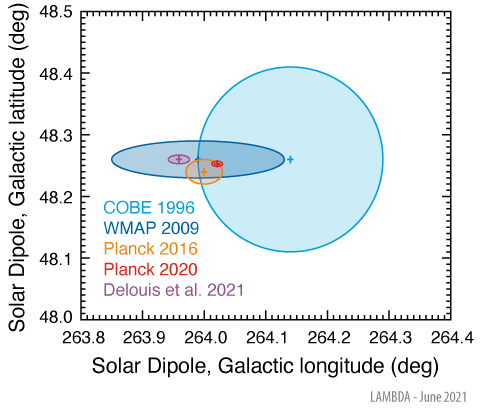 Solar Dipole, Galactic latitude (deg)

48.5
48.4
48.3
48.2
48.1
48.0

COBE 1996
WMAP 2009
Planck 2016
Planck 2020
Delouis et al. 2021

263.8 263.9 264.0 264.1 264.2 264.3 264.4

Solar Dipole, Galactic longitude (deg)

LAMBDA - June 2021